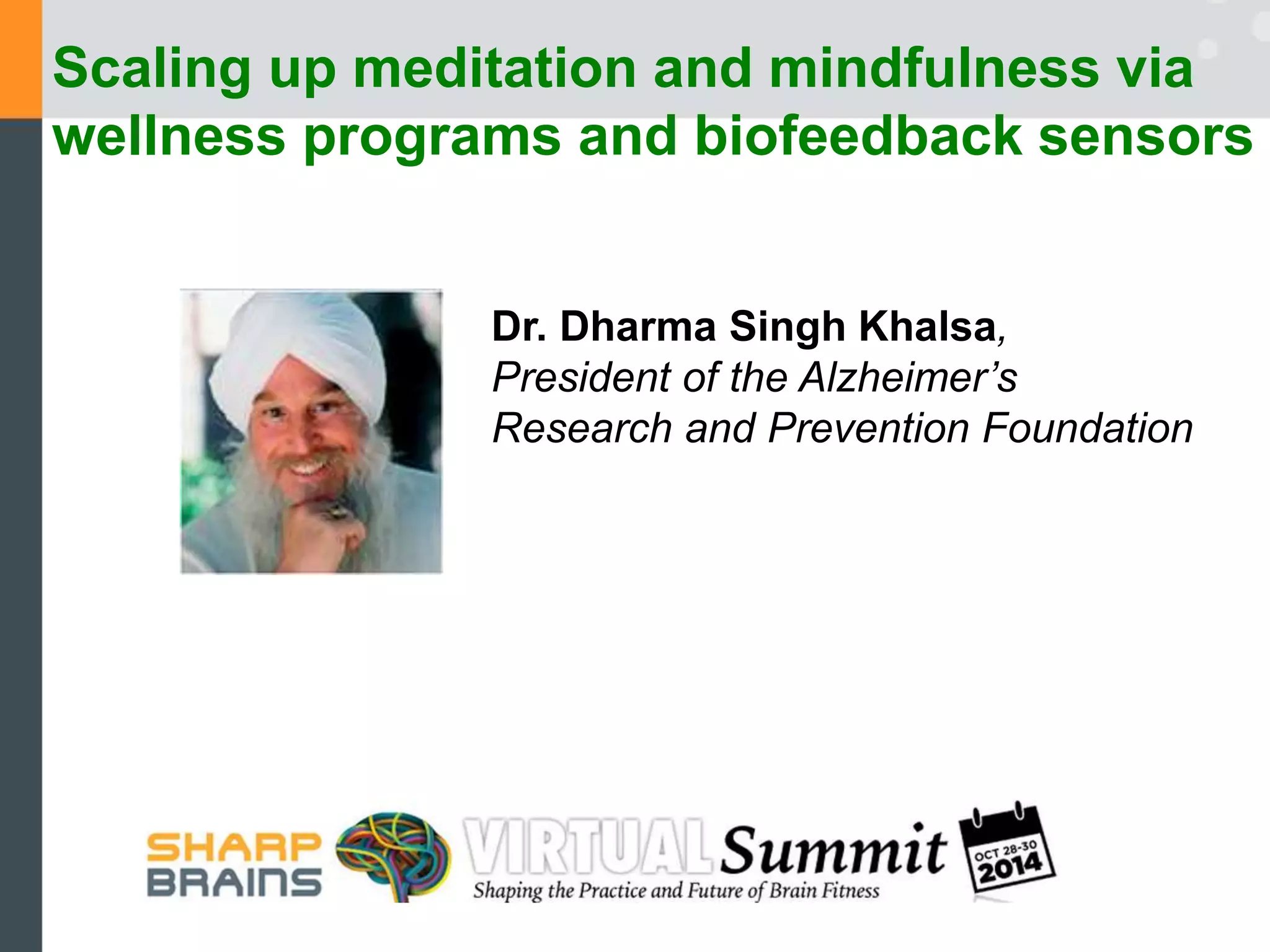 Scaling up meditation and mindfulness via wellness programs and biofeedback sensors

Dr. Dharma Singh Khalsa, President of the Alzheimer's Research and Prevention Foundation

SHARP BRAINS

VIRTUAL Summit

Shaping the Practice and Future of Brain Fitness

OCT 28-30 2014